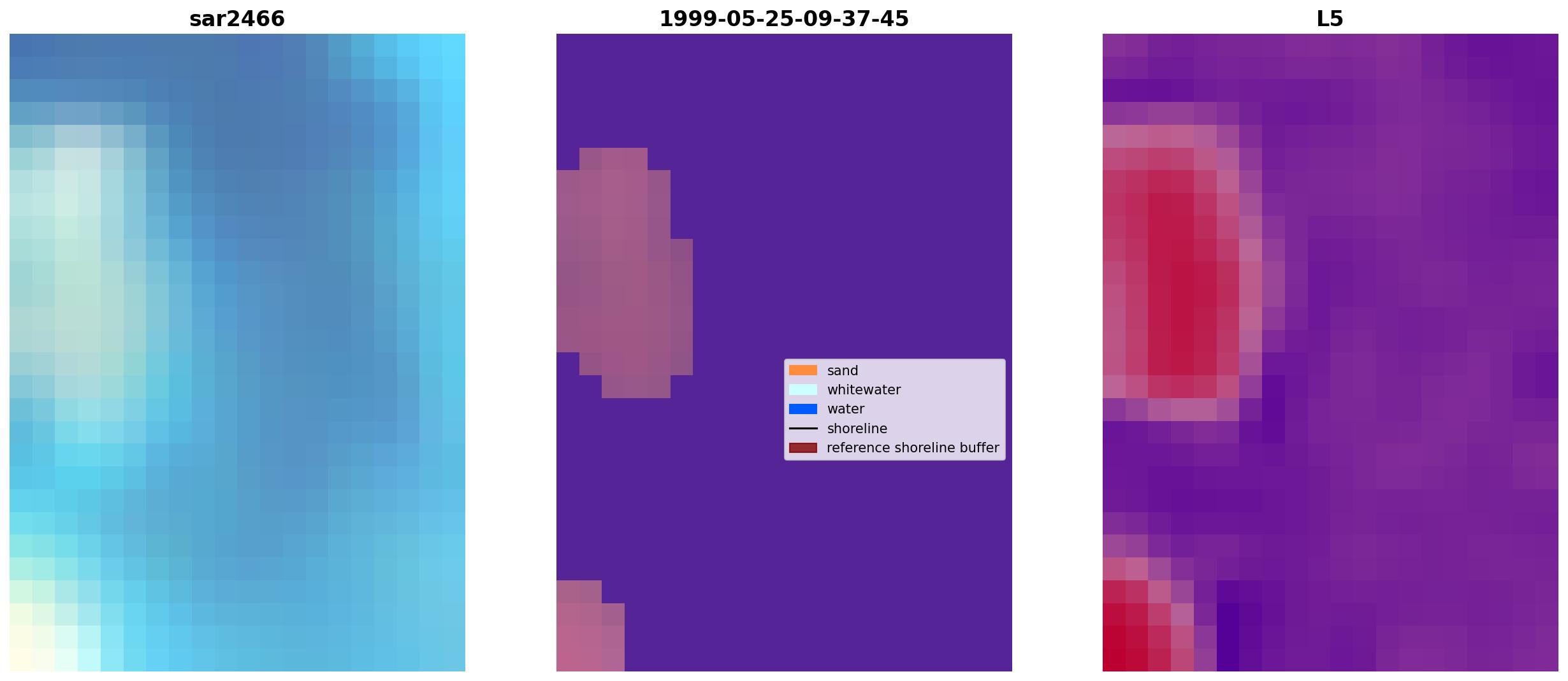 sar2466

1999-05-25-09-37-45

sand
whitewater
water
shoreline
reference shoreline buffer

L5